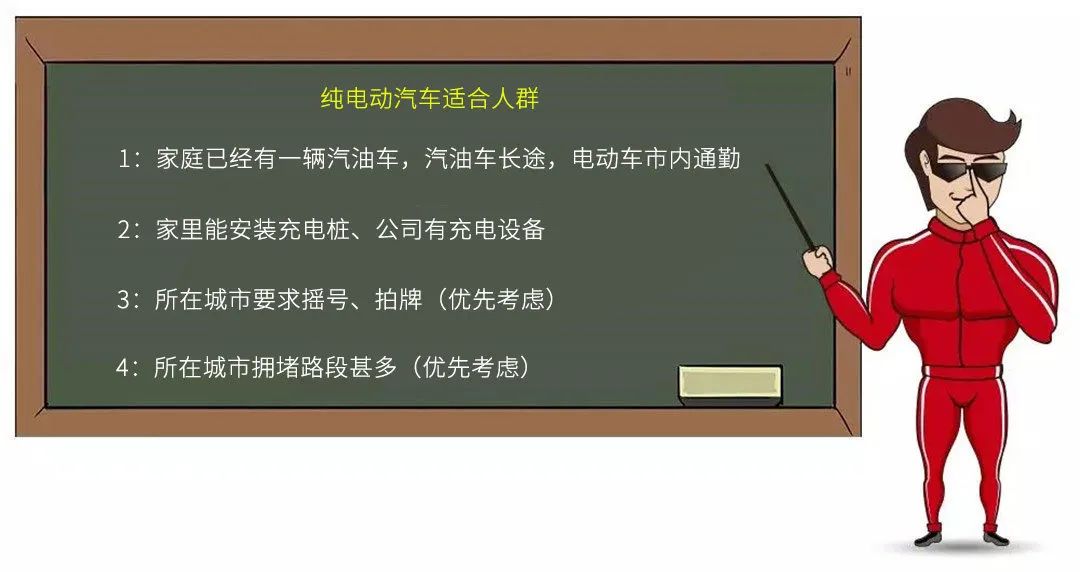 纯电动汽车适合人群

1：家庭已经有一辆汽油车，汽油车长途，电动车市内通勤

2：家里能安装充电桩、公司有充电设备

3：所在城市要求摇号、拍牌（优先考虑）

4：所在城市拥堵路段甚多（优先考虑）